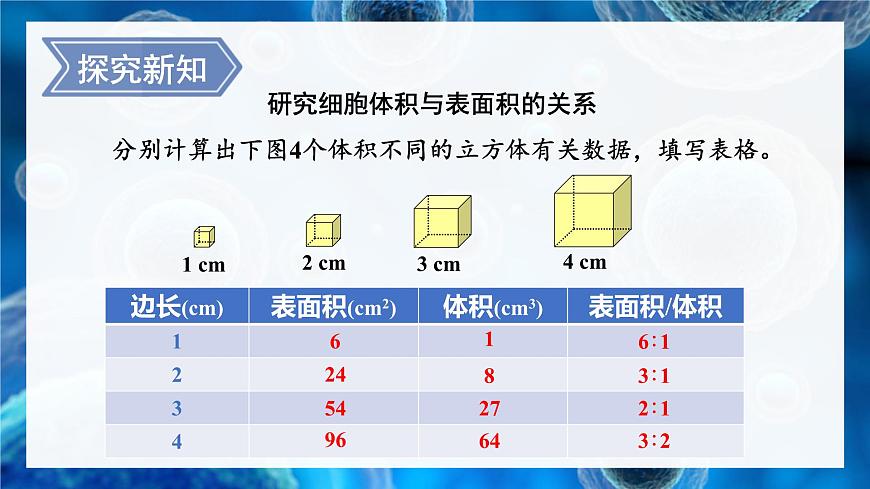 探究新知

研究细胞体积与表面积的关系

分别计算出下图4个体积不同的立方体有关数据，填写表格。

1 cm　2 cm　3 cm　4 cm

| 边长(cm) | 表面积($cm^2$) | 体积($cm^3$) | 表面积/体积 |
|---|---|---|---|
| 1 | 6 | 1 | 6∶1 |
| 2 | 24 | 8 | 3∶1 |
| 3 | 54 | 27 | 2∶1 |
| 4 | 96 | 64 | 3∶2 |